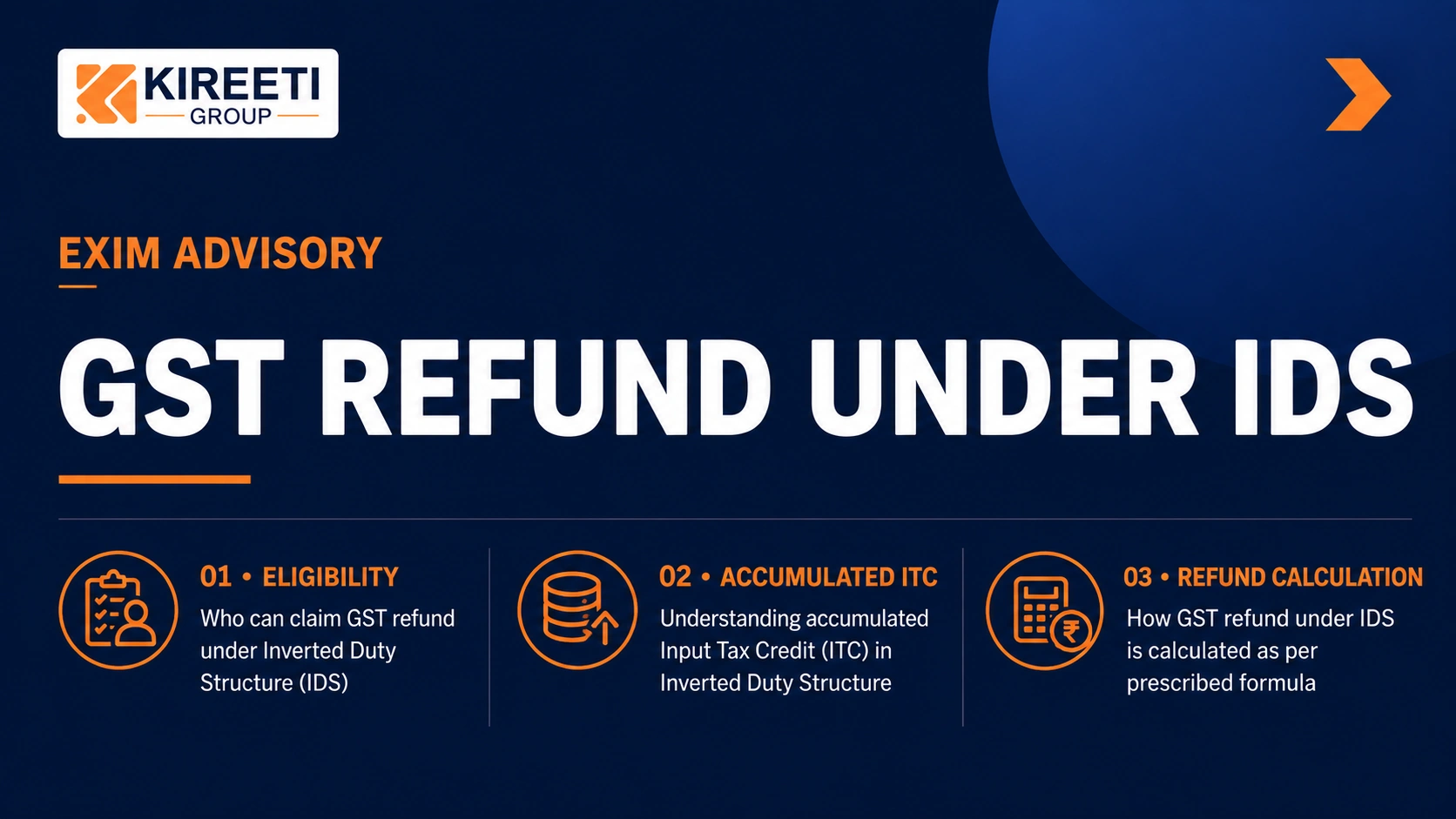 KIREETI
GROUP

EXIM ADVISORY

GST REFUND UNDER IDS

01 • ELIGIBILITY
Who can claim GST refund under Inverted Duty Structure (IDS)

02 • ACCUMULATED ITC
Understanding accumulated Input Tax Credit (ITC) in Inverted Duty Structure

03 • REFUND CALCULATION
How GST refund under IDS is calculated as per prescribed formula